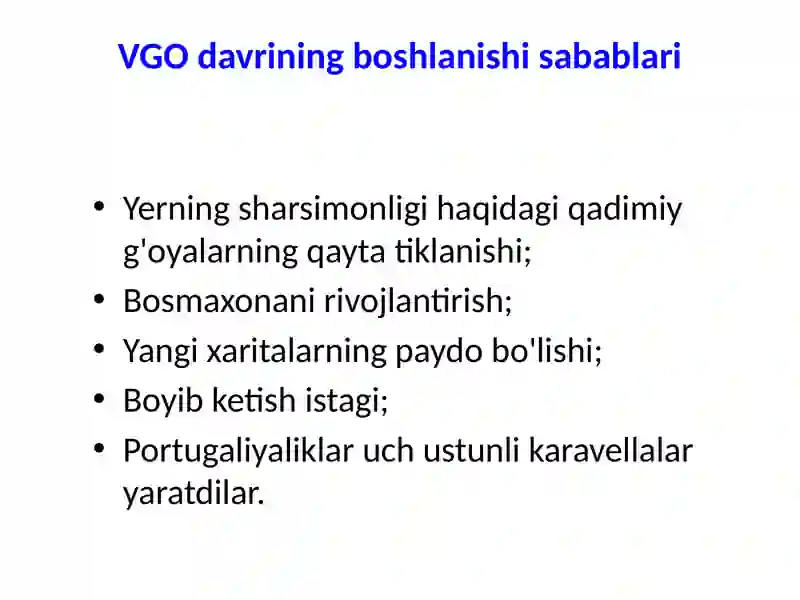 VGO davrining boshlanishi sabablari

• Yerning sharsimonligi haqidagi qadimiy g'oyalarning qayta tiklanishi;
• Bosmaxonani rivojlantirish;
• Yangi xaritalarning paydo bo'lishi;
• Boyib ketish istagi;
• Portugaliyaliklar uch ustunli karavellalar yaratdilar.